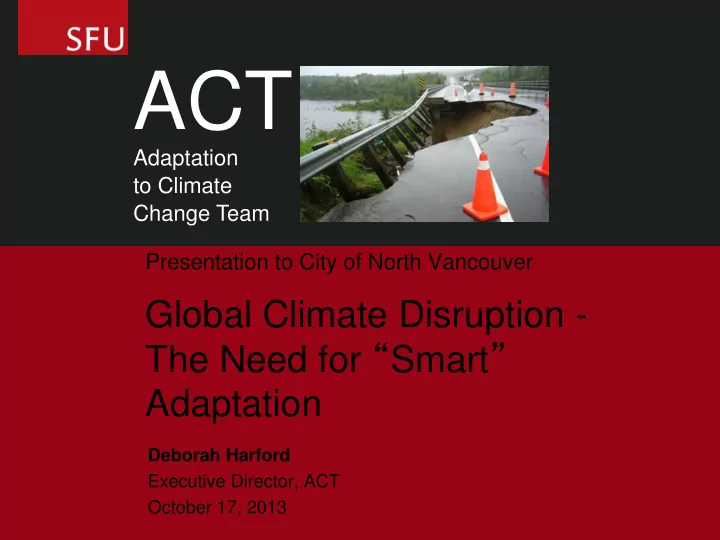 SFU

ACT
Adaptation to Climate Change Team

Presentation to City of North Vancouver

Global Climate Disruption - The Need for “Smart” Adaptation

Deborah Harford
Executive Director, ACT
October 17, 2013